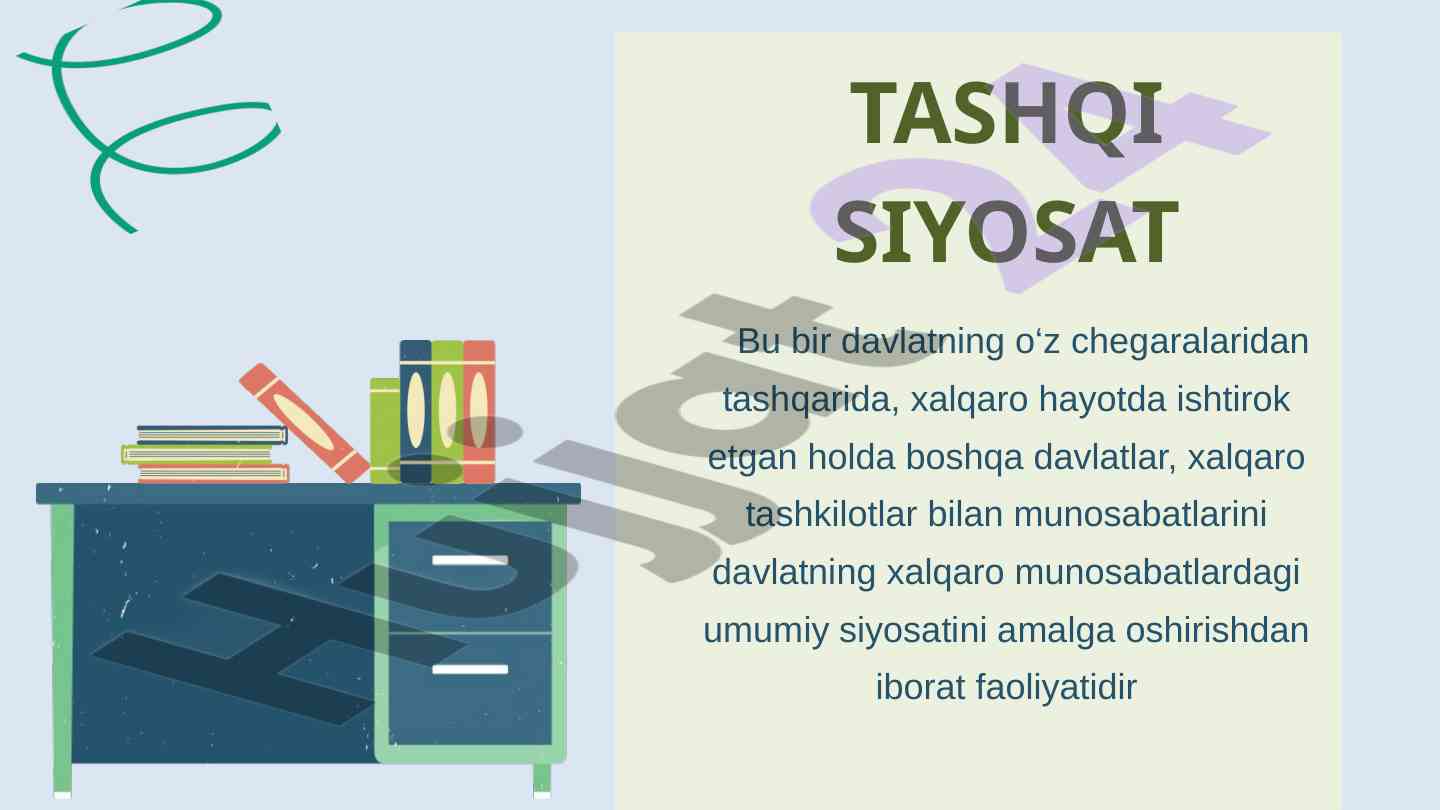 TASHQI SIYOSAT

Bu bir davlatning o‘z chegaralaridan tashqarida, xalqaro hayotda ishtirok etgan holda boshqa davlatlar, xalqaro tashkilotlar bilan munosabatlarini davlatning xalqaro munosabatlardagi umumiy siyosatini amalga oshirishdan iborat faoliyatidir

Hujjat